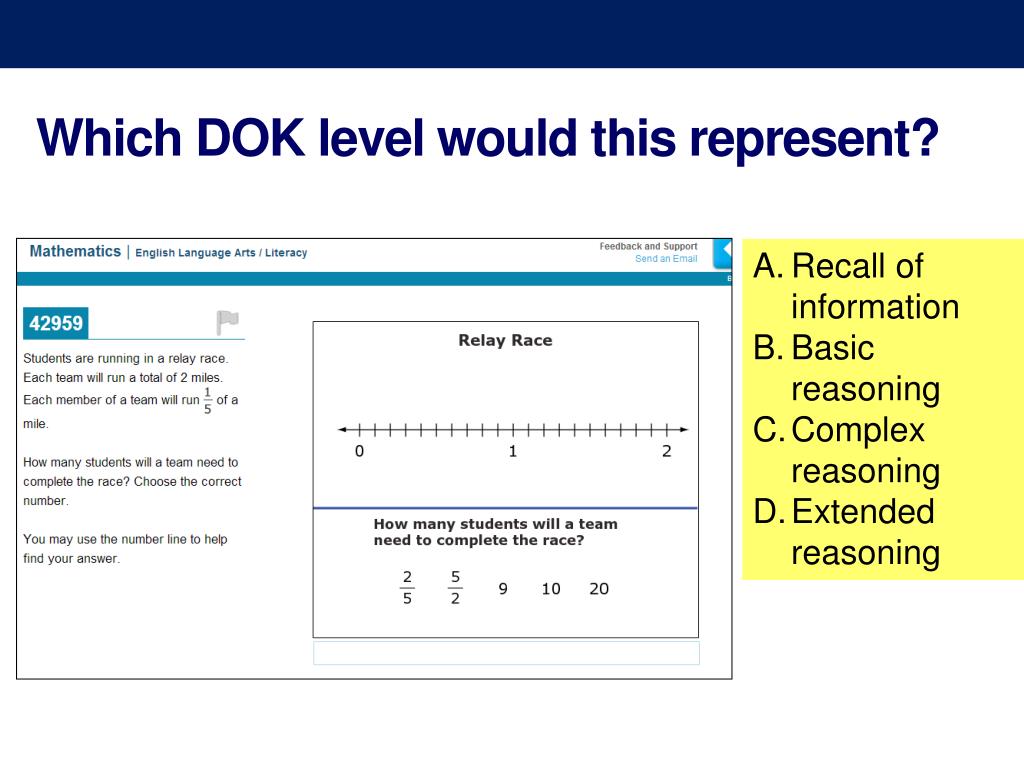 Which DOK level would this represent?

Mathematics | English Language Arts / Literacy

Feedback and Support
Send an Email

42959

Students are running in a relay race. Each team will run a total of 2 miles. Each member of a team will run $\frac{1}{5}$ of a mile.

How many students will a team need to complete the race? Choose the correct number.

You may use the number line to help find your answer.

Relay Race

0 1 2

How many students will a team need to complete the race?

$\frac{2}{5}$ $\frac{5}{2}$ 9 10 20

A. Recall of information
B. Basic reasoning
C. Complex reasoning
D. Extended reasoning